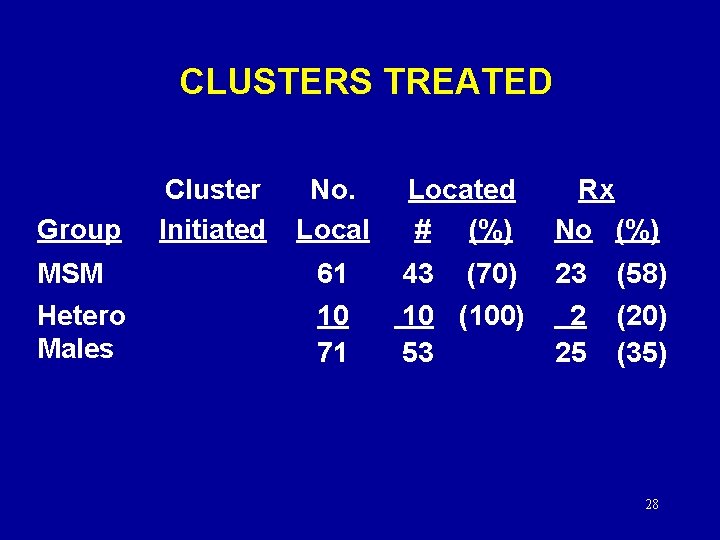 CLUSTERS TREATED

| Group | Cluster Initiated | No. Local | Located # | Located (%) | Rx No | Rx (%) |
|---|---|---|---|---|---|---|
| MSM | | 61 | 43 | (70) | 23 | (58) |
| Hetero Males | | 10 | 10 | (100) | 2 | (20) |
| | | 71 | 53 | | 25 | (35) |

28